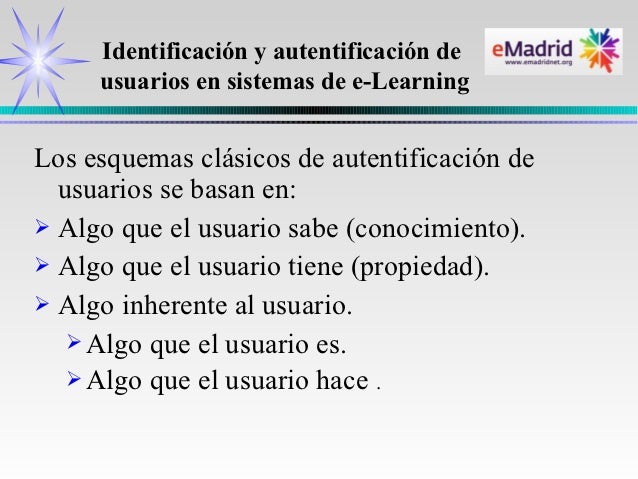 Identificación y autentificación de usuarios en sistemas de e-Learning

eMadrid
www.emadridnet.org

Los esquemas clásicos de autentificación de usuarios se basan en:

➢ Algo que el usuario sabe (conocimiento).

➢ Algo que el usuario tiene (propiedad).

➢ Algo inherente al usuario.

➢ Algo que el usuario es.

➢ Algo que el usuario hace .